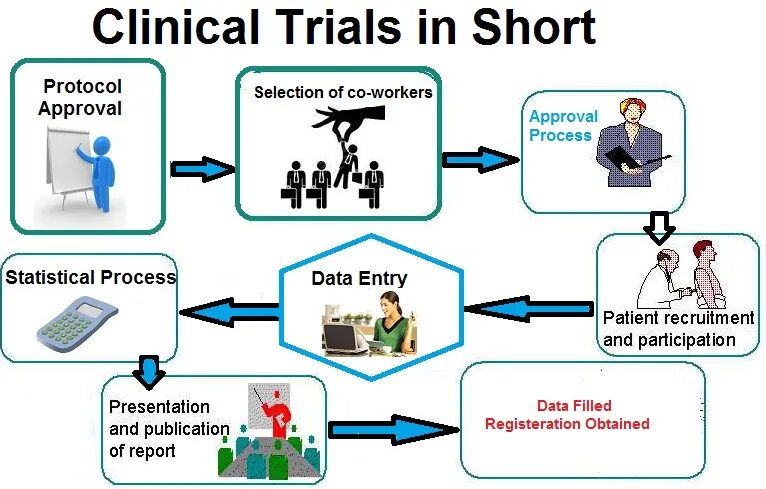 Clinical Trials in Short

Protocol Approval

Selection of co-workers

Approval Process

Patient recruitment and participation

Data Entry

Statistical Process

Presentation and publication of report

Data Filled
Registeration Obtained